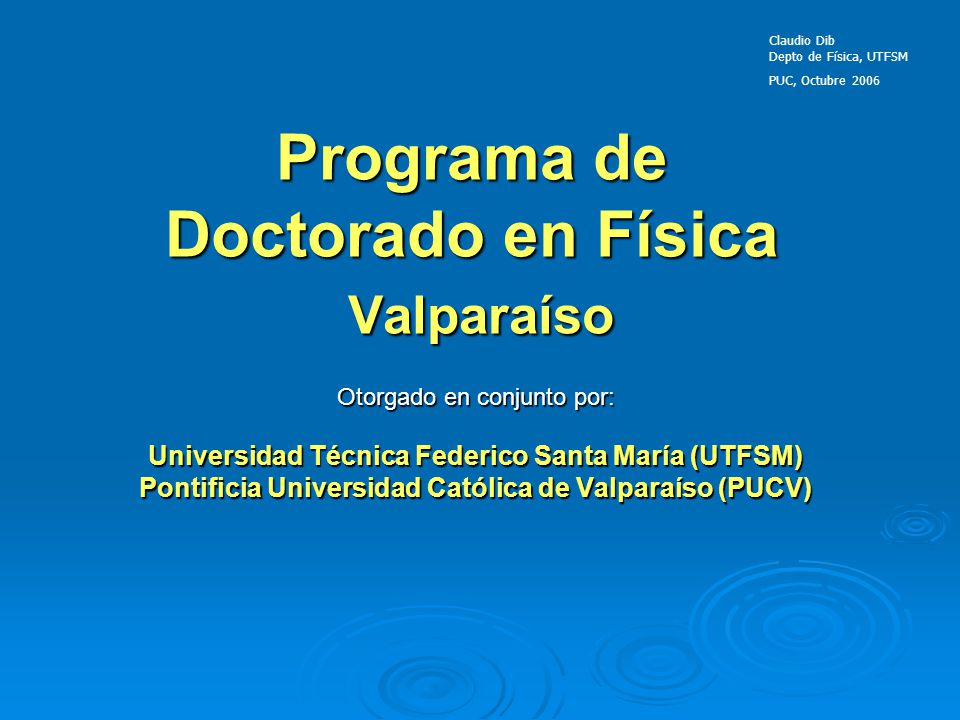 Claudio Dib
Depto de Física, UTFSM
PUC, Octubre 2006

Programa de Doctorado en Física
Valparaíso

Otorgado en conjunto por:

Universidad Técnica Federico Santa María (UTFSM)
Pontificia Universidad Católica de Valparaíso (PUCV)